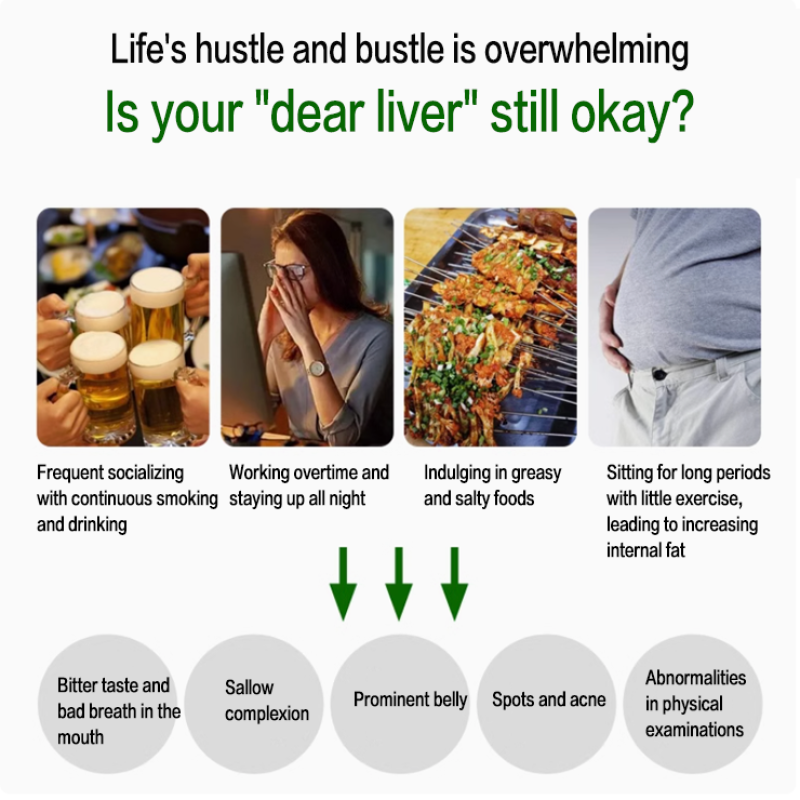 Life's hustle and bustle is overwhelming

Is your "dear liver" still okay?

Frequent socializing with continuous smoking and drinking

Working overtime and staying up all night

Indulging in greasy and salty foods

Sitting for long periods with little exercise, leading to increasing internal fat

Bitter taste and bad breath in the mouth

Sallow complexion

Prominent belly

Spots and acne

Abnormalities in physical examinations